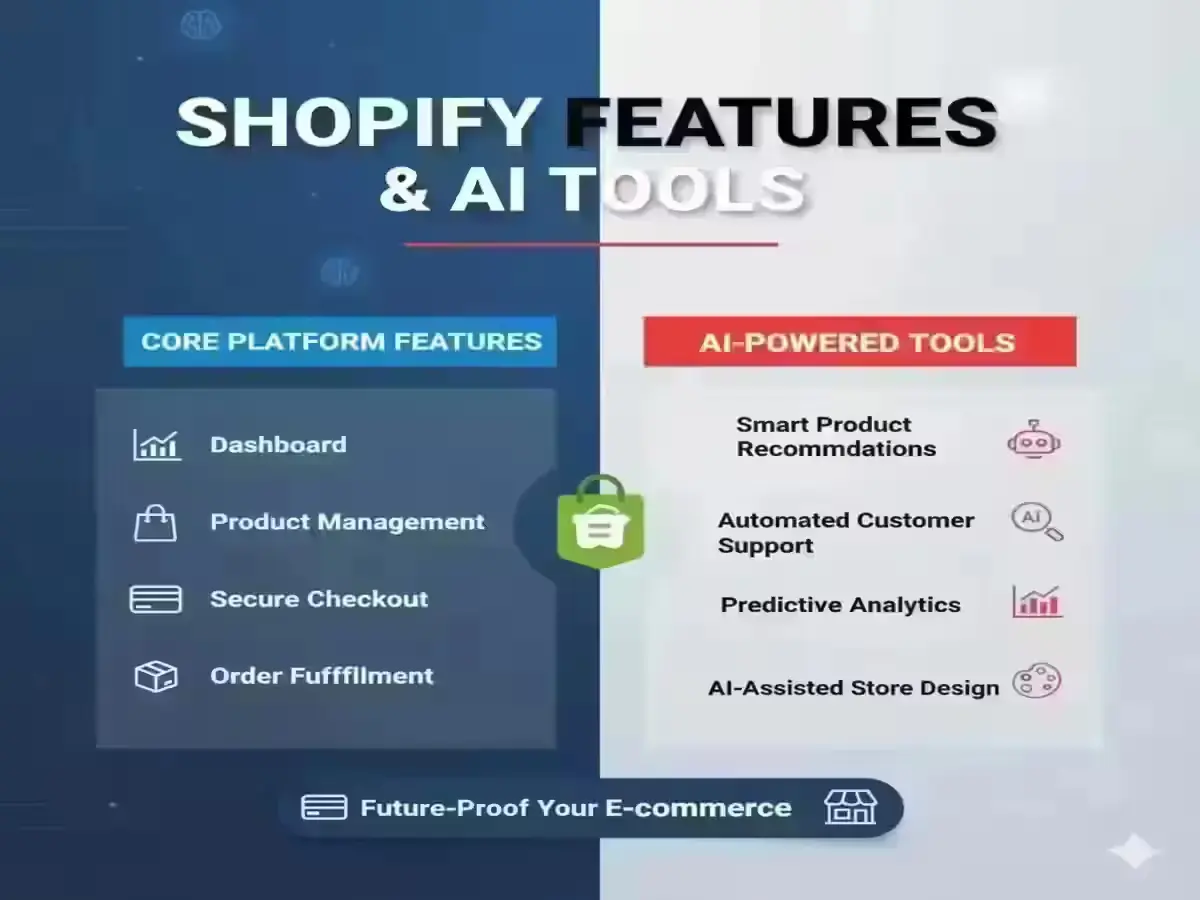 SHOPIFY FEATURES & AI TOOLS

CORE PLATFORM FEATURES

Dashboard

Product Management

Secure Checkout

Order Fufffllment

AI-POWERED TOOLS

Smart Product Recommdations

AI

Automated Customer Support

Predictive Analytics

AI-Assisted Store Design

Future-Proof Your E-commerce